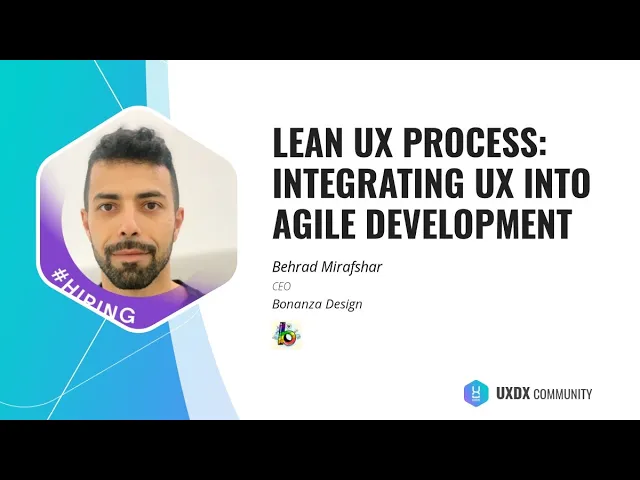 #HIRING

LEAN UX PROCESS: INTEGRATING UX INTO AGILE DEVELOPMENT

Behrad Mirafshar

CEO

Bonanza Design

UXDX COMMUNITY